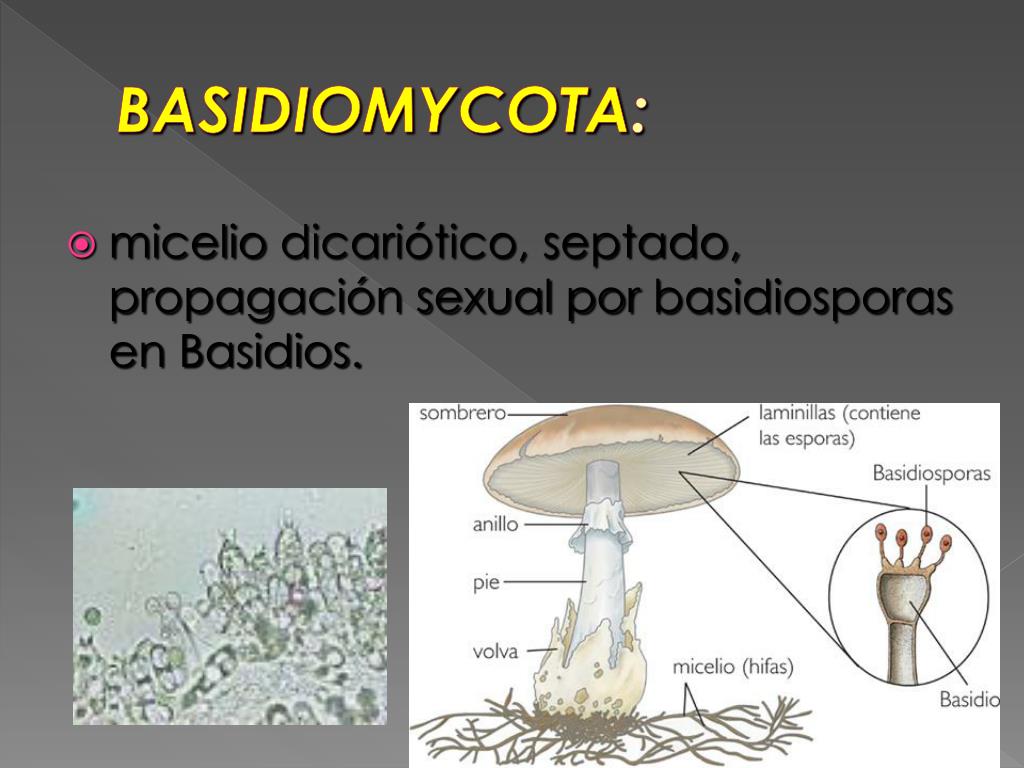 BASIDIOMYCOTA:

micelio dicariótico, septado, propagación sexual por basidiosporas en Basidios.

sombrero

laminillas (contiene las esporas)

Basidiosporas

anillo

pie

volva

micelio (hifas)

Basidio